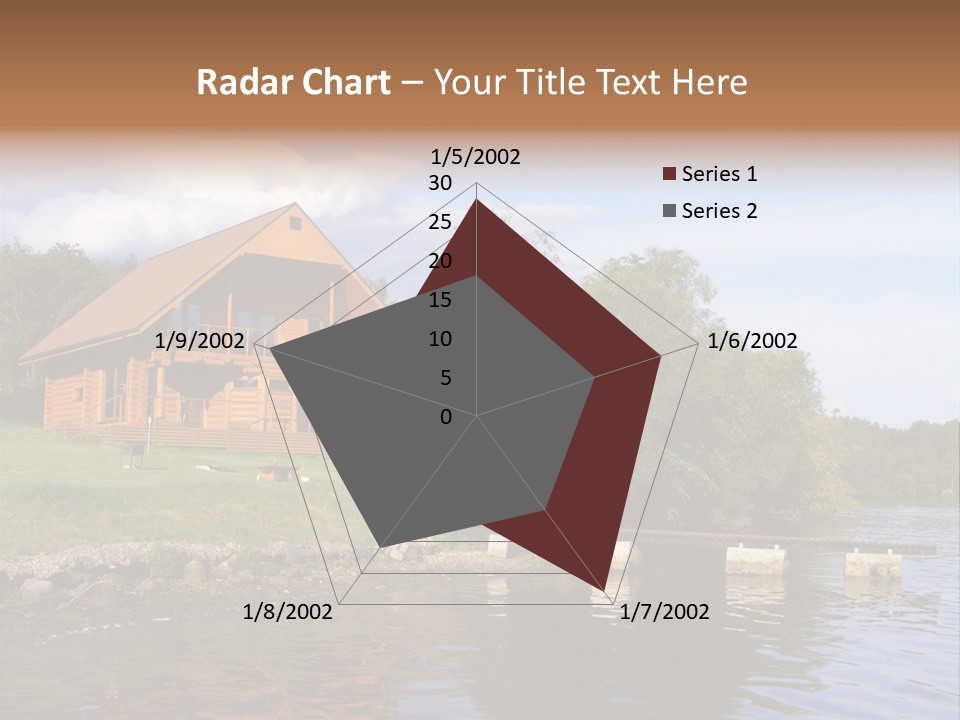 Radar Chart – Your Title Text Here

1/5/2002
30
25
20
15
10
5
0
1/6/2002
1/7/2002
1/8/2002
1/9/2002

Series 1
Series 2